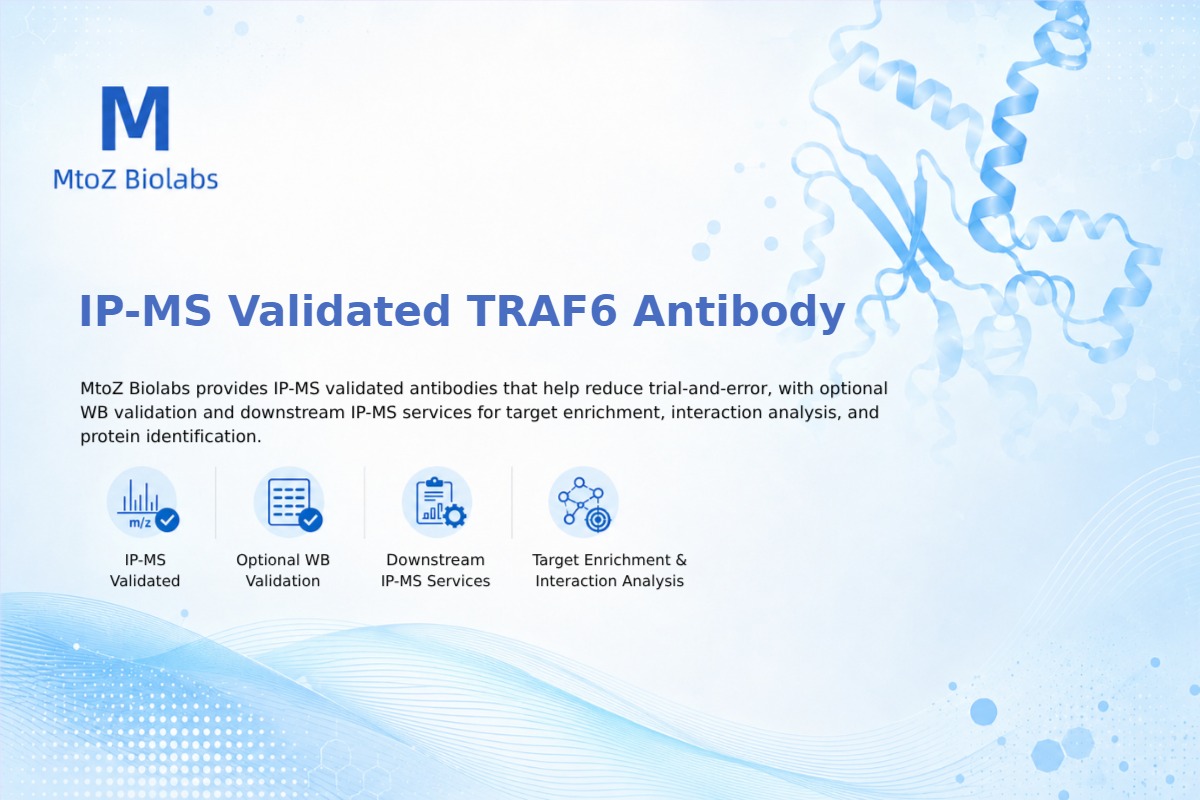 M
MtoZ Biolabs

IP-MS Validated TRAF6 Antibody

MtoZ Biolabs provides IP-MS validated antibodies that help reduce trial-and-error, with optional WB validation and downstream IP-MS services for target enrichment, interaction analysis, and protein identification.

m/z

IP-MS Validated

Optional WB Validation

Downstream IP-MS Services

Target Enrichment & Interaction Analysis